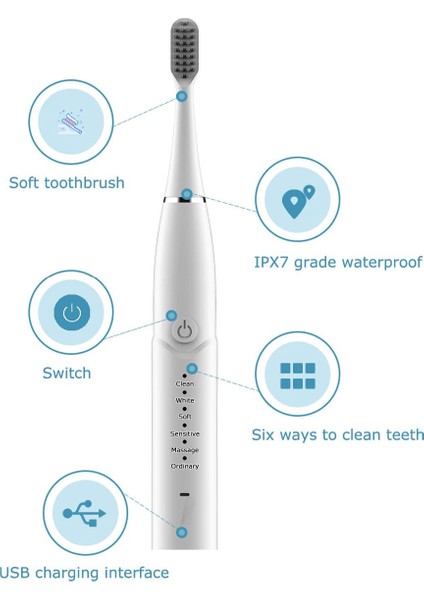 Soft toothbrush

IPX7 grade waterproof

Switch

Clean
White
Soft
Sensitive
Massage
Ordinary

Six ways to clean teeth

USB charging interface